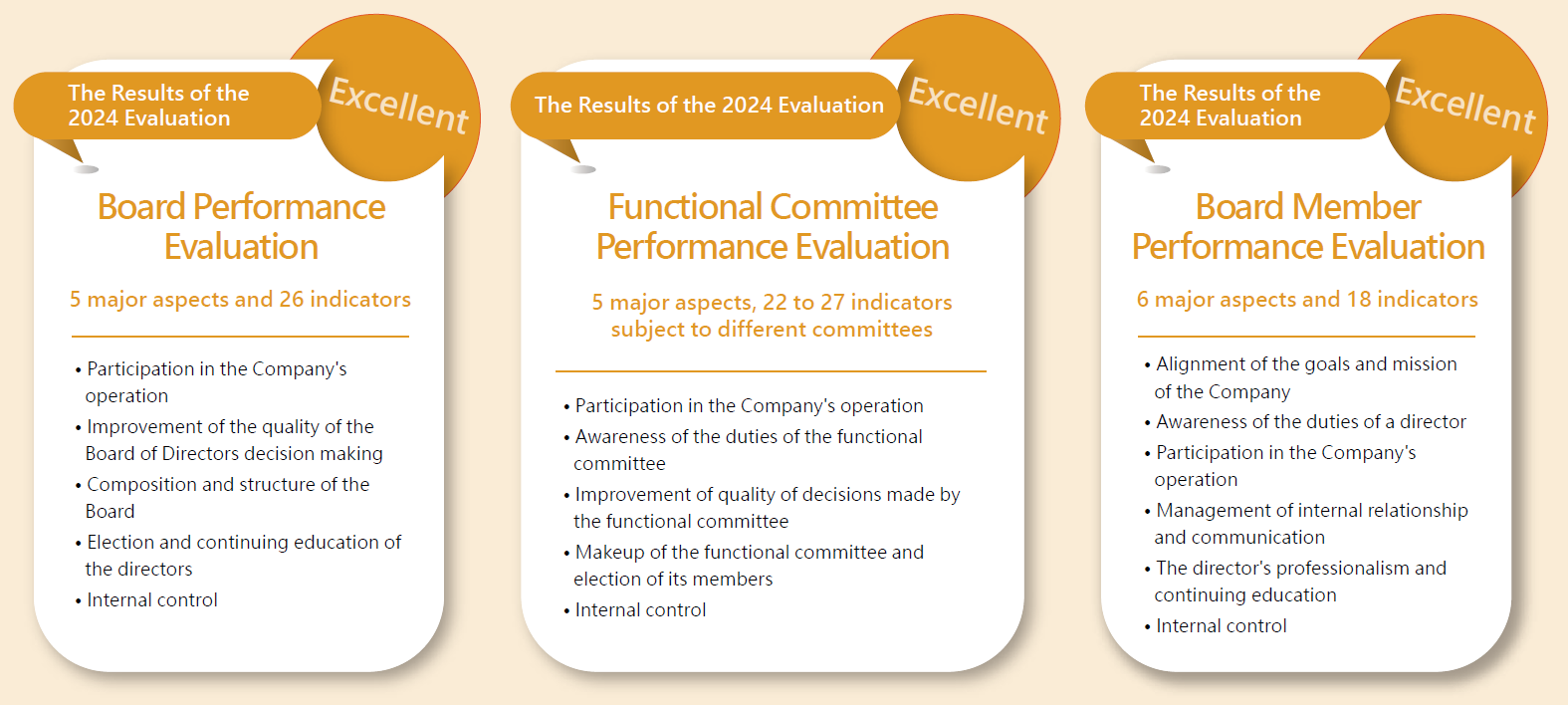 The Results of the 2024 Evaluation

Excellent

Board Performance Evaluation

5 major aspects and 26 indicators

• Participation in the Company's operation
• Improvement of the quality of the Board of Directors decision making
• Composition and structure of the Board
• Election and continuing education of the directors
• Internal control

The Results of the 2024 Evaluation

Excellent

Functional Committee Performance Evaluation

5 major aspects, 22 to 27 indicators subject to different committees

• Participation in the Company's operation
• Awareness of the duties of the functional committee
• Improvement of quality of decisions made by the functional committee
• Makeup of the functional committee and election of its members
• Internal control

The Results of the 2024 Evaluation

Excellent

Board Member Performance Evaluation

6 major aspects and 18 indicators

• Alignment of the goals and mission of the Company
• Awareness of the duties of a director
• Participation in the Company's operation
• Management of internal relationship and communication
• The director's professionalism and continuing education
• Internal control